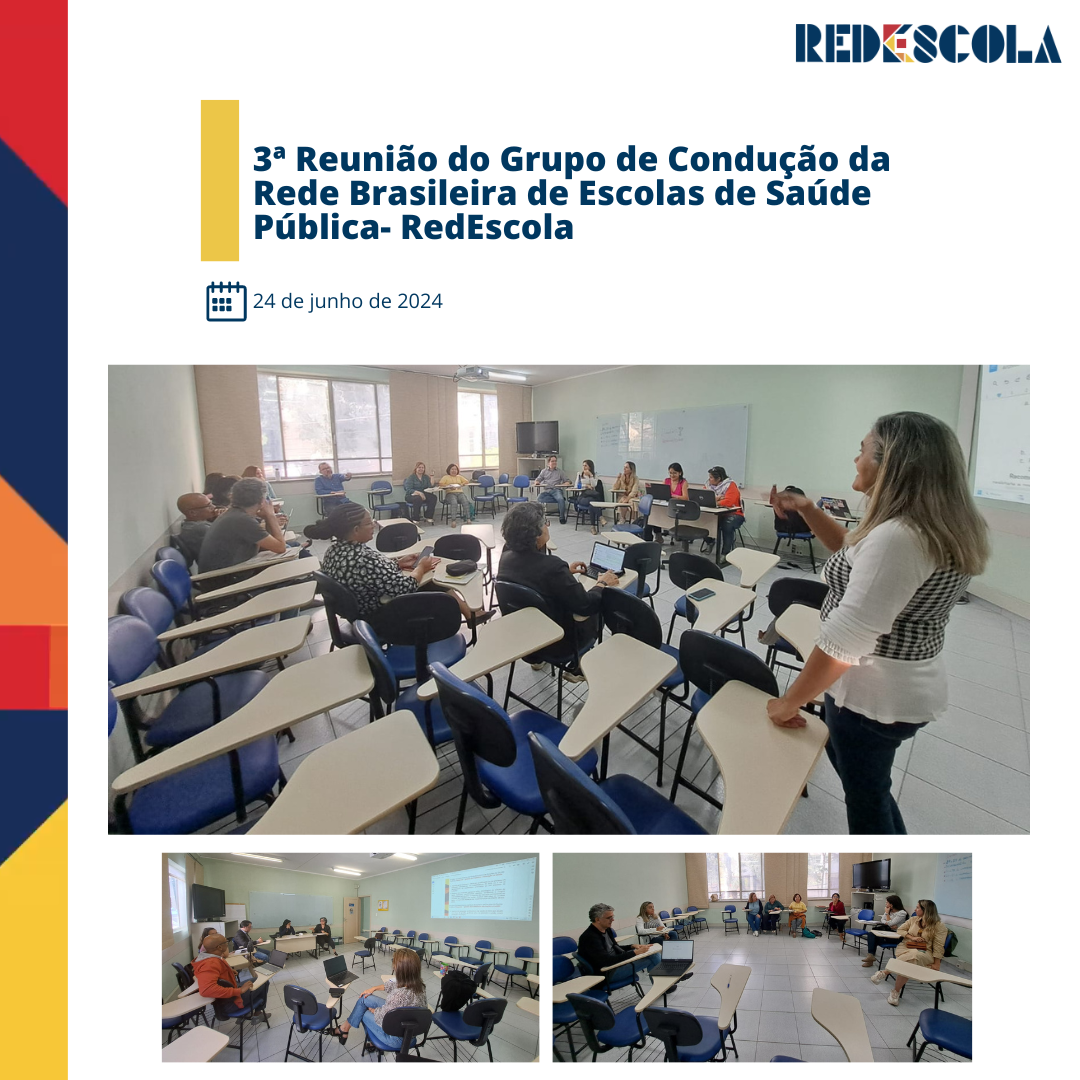 REDESCOLA

3ª Reunião do Grupo de Condução da Rede Brasileira de Escolas de Saúde Pública- RedEscola

24 de junho de 2024